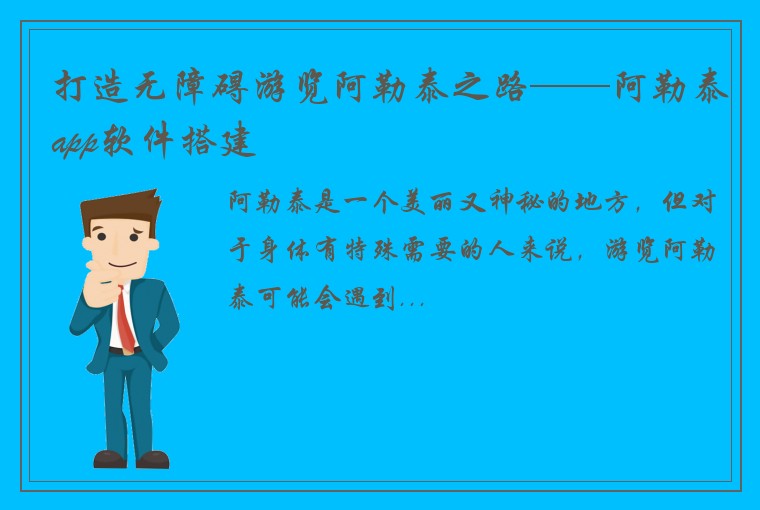 打造无障碍游览阿勒泰之路——阿勒泰app软件搭建

阿勒泰是一个美丽又神秘的地方，但对于身体有特殊需要的人来说，游览阿勒泰可能会遇到...